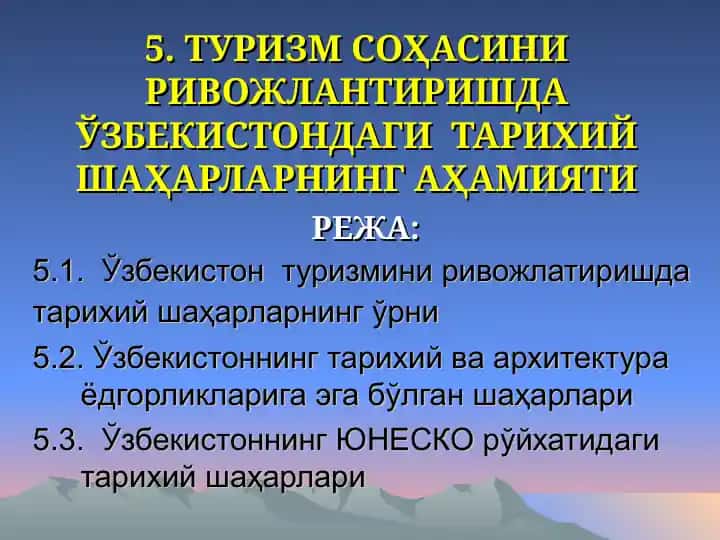 5. ТУРИЗМ СОҲАСИНИ РИВОЖЛАНТИРИШДА ЎЗБЕКИСТОНДАГИ ТАРИХИЙ ШАҲАРЛАРНИНГ АҲАМИЯТИ

РЕЖА:

5.1. Ўзбекистон туризмини ривожлатиришда тарихий шаҳарларнинг ўрни

5.2. Ўзбекистоннинг тарихий ва архитектура ёдгорликларига эга бўлган шаҳарлари

5.3. Ўзбекистоннинг ЮНЕСКО рўйхатидаги тарихий шаҳарлари